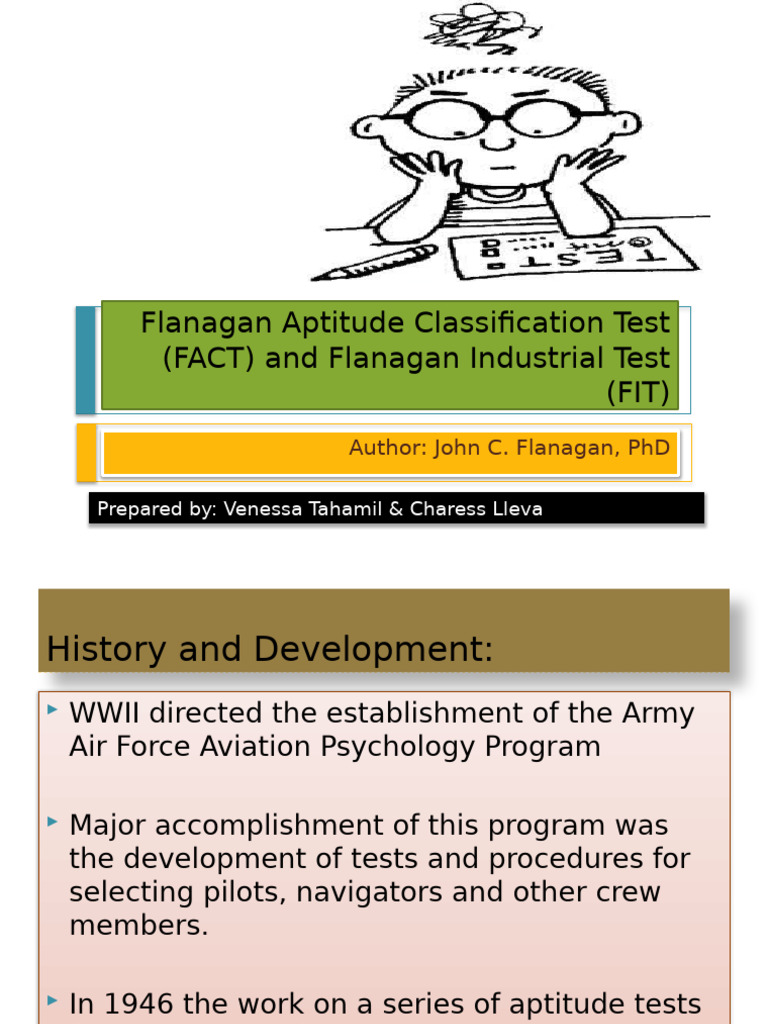 TEST

Flanagan Aptitude Classification Test (FACT) and Flanagan Industrial Test (FIT)

Author: John C. Flanagan, PhD

Prepared by: Venessa Tahamil & Charess Lleva

History and Development:

WWII directed the establishment of the Army Air Force Aviation Psychology Program

Major accomplishment of this program was the development of tests and procedures for selecting pilots, navigators and other crew members.

In 1946 the work on a series of aptitude tests